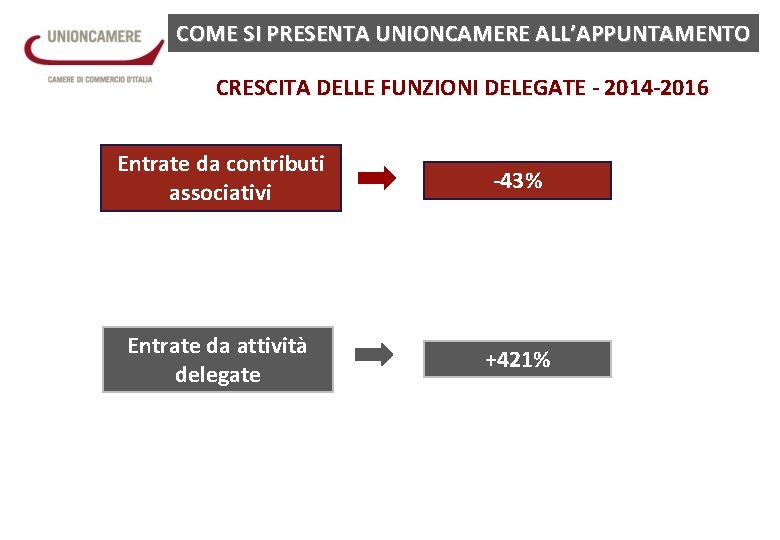 UNIONCAMERE
CAMERE DI COMMERCIO D'ITALIA

COME SI PRESENTA UNIONCAMERE ALL'APPUNTAMENTO

CRESCITA DELLE FUNZIONI DELEGATE - 2014-2016

Entrate da contributi associativi

-43%

Entrate da attività delegate

+421%